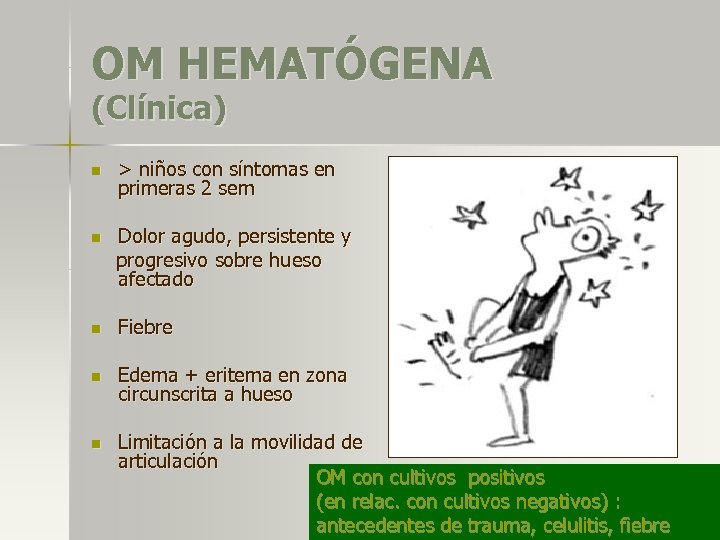 OM HEMATÓGENA
(Clínica)

> niños con síntomas en primeras 2 sem

Dolor agudo, persistente y progresivo sobre hueso afectado

Fiebre

Edema + eritema en zona circunscrita a hueso

Limitación a la movilidad de articulación

OM con cultivos positivos
(en relac. con cultivos negativos) :
antecedentes de trauma, celulitis, fiebre